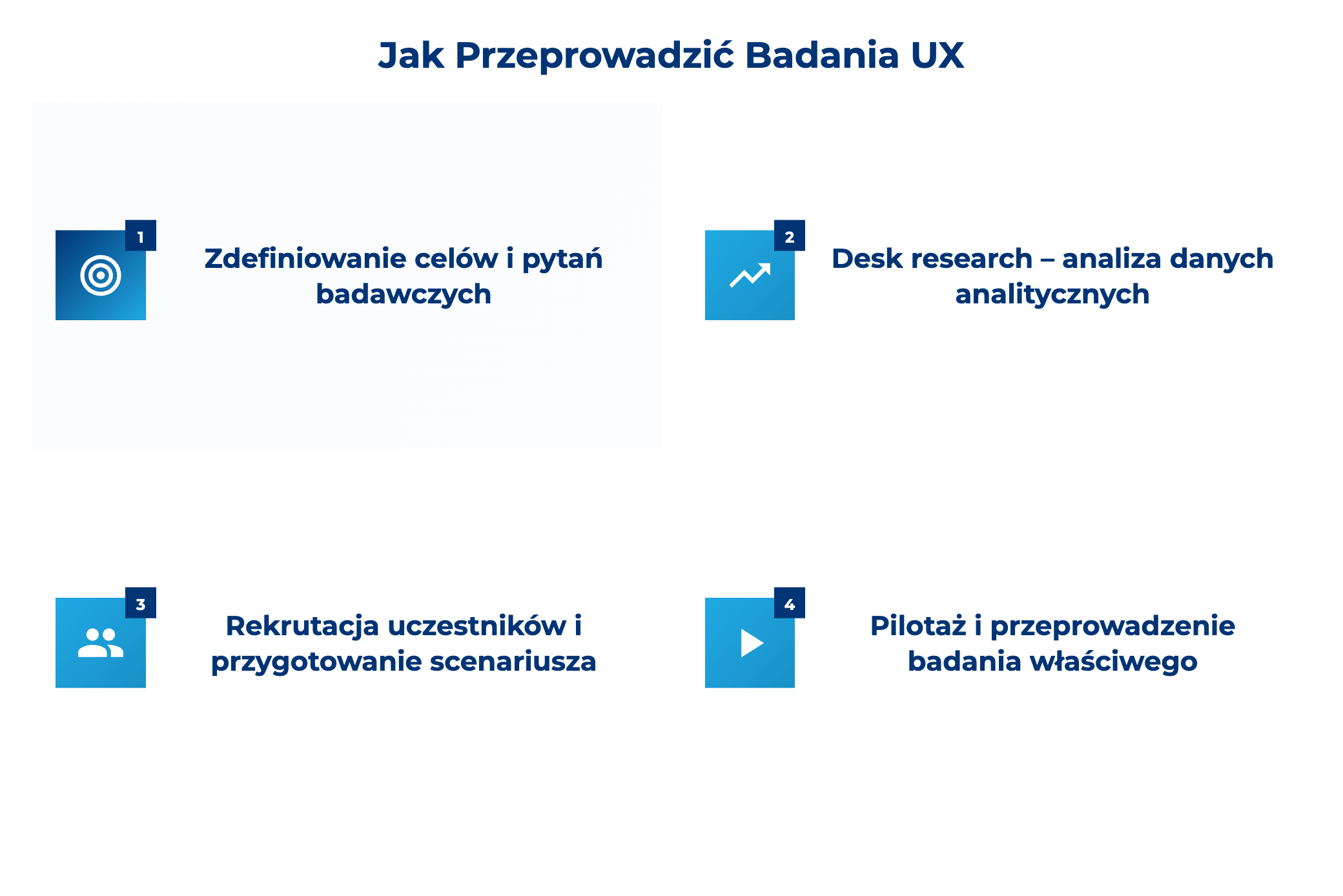 Jak Przeprowadzić Badania UX

1

Zdefiniowanie celów i pytań badawczych

2

Desk research – analiza danych analitycznych

3

Rekrutacja uczestników i przygotowanie scenariusza

4

Pilotaż i przeprowadzenie badania właściwego